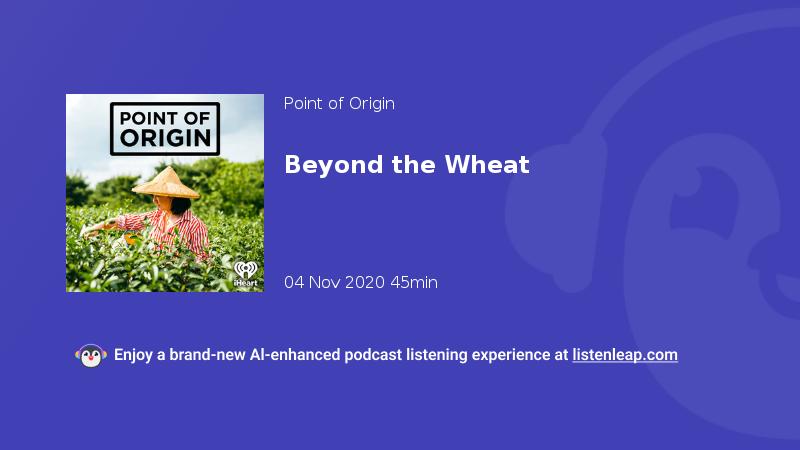 POINT OF ORIGIN

iHeart

Point of Origin

Beyond the Wheat

04 Nov 2020 45min

Enjoy a brand-new AI-enhanced podcast listening experience at listenleap.com